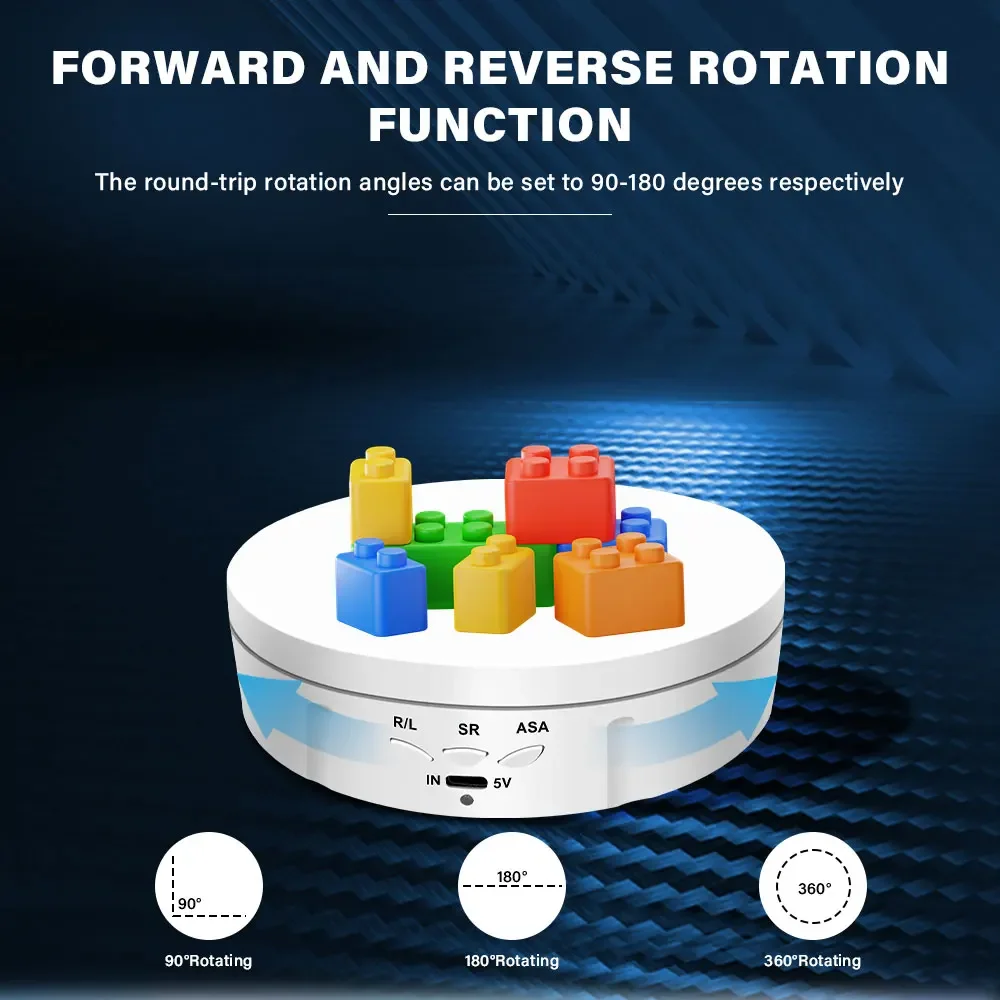 FORWARD AND REVERSE ROTATION FUNCTION

The round-trip rotation angles can be set to 90-180 degrees respectively

R/L
SR
ASA
IN
5V

90°
90°Rotating

180°
180°Rotating

360°
360°Rotating